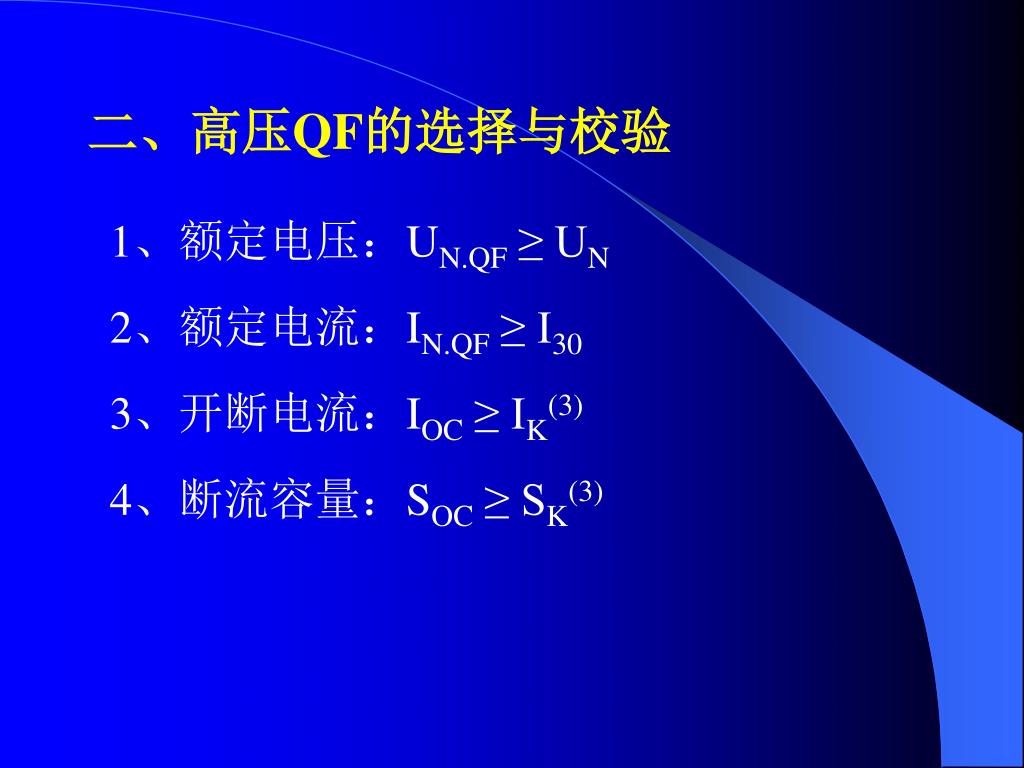 二、高压QF的选择与校验

1、额定电压：$U_{N.QF} \geq U_N$

2、额定电流：$I_{N.QF} \geq I_{30}$

3、开断电流：$I_{OC} \geq I_K^{(3)}$

4、断流容量：$S_{OC} \geq S_K^{(3)}$